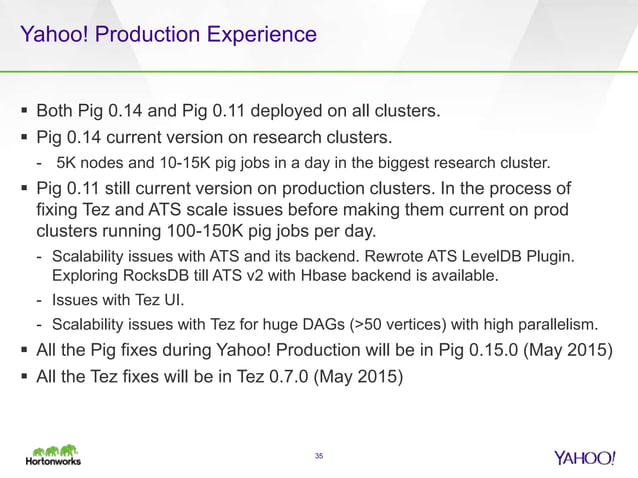 Yahoo! Production Experience

▪ Both Pig 0.14 and Pig 0.11 deployed on all clusters.
▪ Pig 0.14 current version on research clusters.
- 5K nodes and 10-15K pig jobs in a day in the biggest research cluster.
▪ Pig 0.11 still current version on production clusters. In the process of fixing Tez and ATS scale issues before making them current on prod clusters running 100-150K pig jobs per day.
- Scalability issues with ATS and its backend. Rewrote ATS LevelDB Plugin. Exploring RocksDB till ATS v2 with Hbase backend is available.
- Issues with Tez UI.
- Scalability issues with Tez for huge DAGs (>50 vertices) with high parallelism.
▪ All the Pig fixes during Yahoo! Production will be in Pig 0.15.0 (May 2015)
▪ All the Tez fixes will be in Tez 0.7.0 (May 2015)

Hortonworks

35

YAHOO!